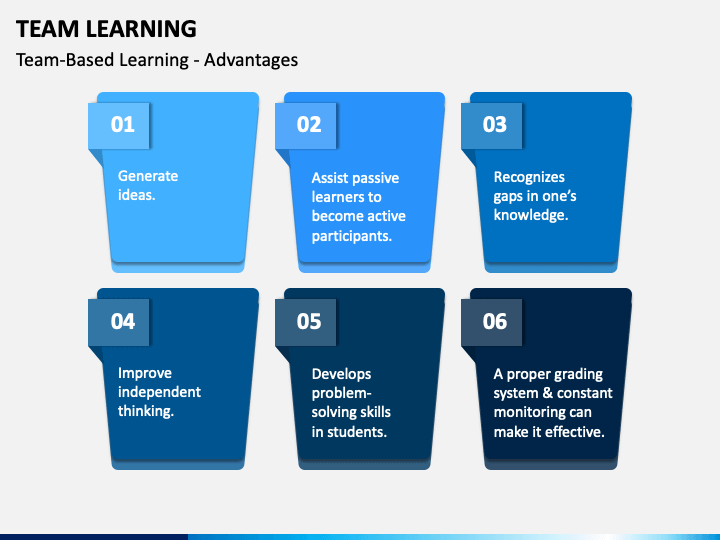 TEAM LEARNING

Team-Based Learning - Advantages

01

Generate ideas.

02

Assist passive learners to become active participants.

03

Recognizes gaps in one's knowledge.

04

Improve independent thinking.

05

Develops problem-solving skills in students.

06

A proper grading system & constant monitoring can make it effective.